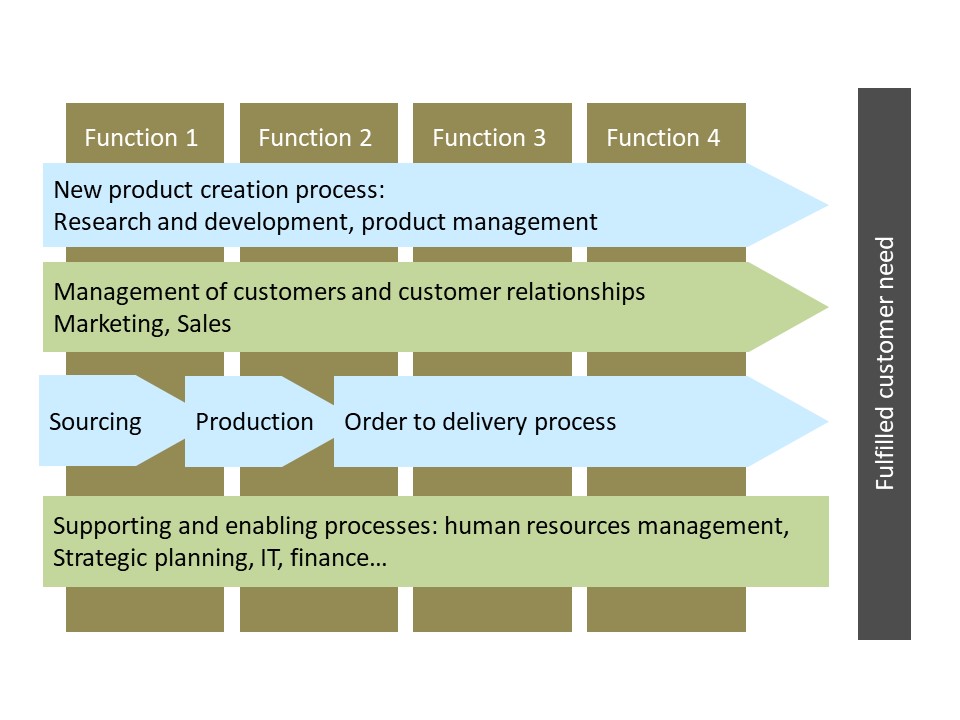 Function 1
Function 2
Function 3
Function 4

New product creation process:
Research and development, product management

Management of customers and customer relationships
Marketing, Sales

Sourcing
Production
Order to delivery process

Supporting and enabling processes: human resources management,
Strategic planning, IT, finance…

Fulfilled customer need